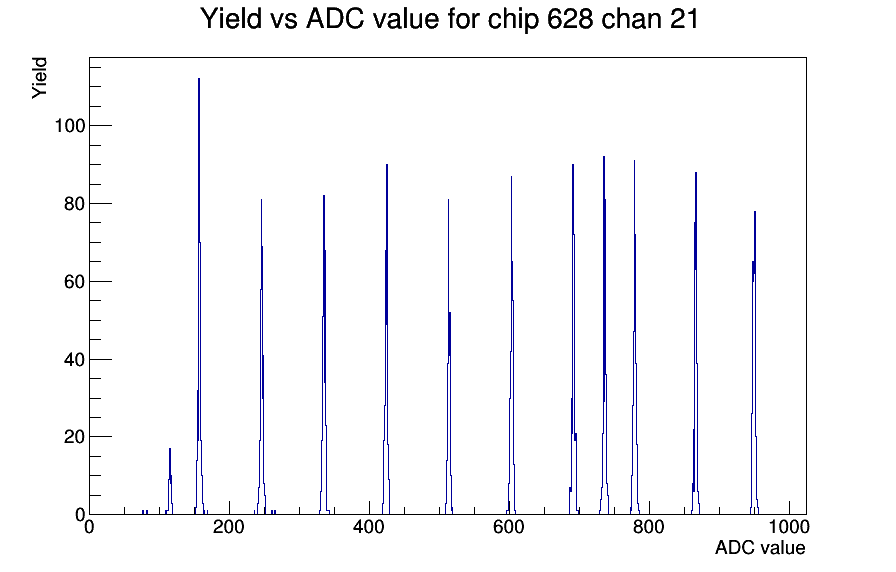 Yield vs ADC value for chip 628 chan 21

Yield

100
80
60
40
20
0

0
200
400
600
800
1000

ADC value